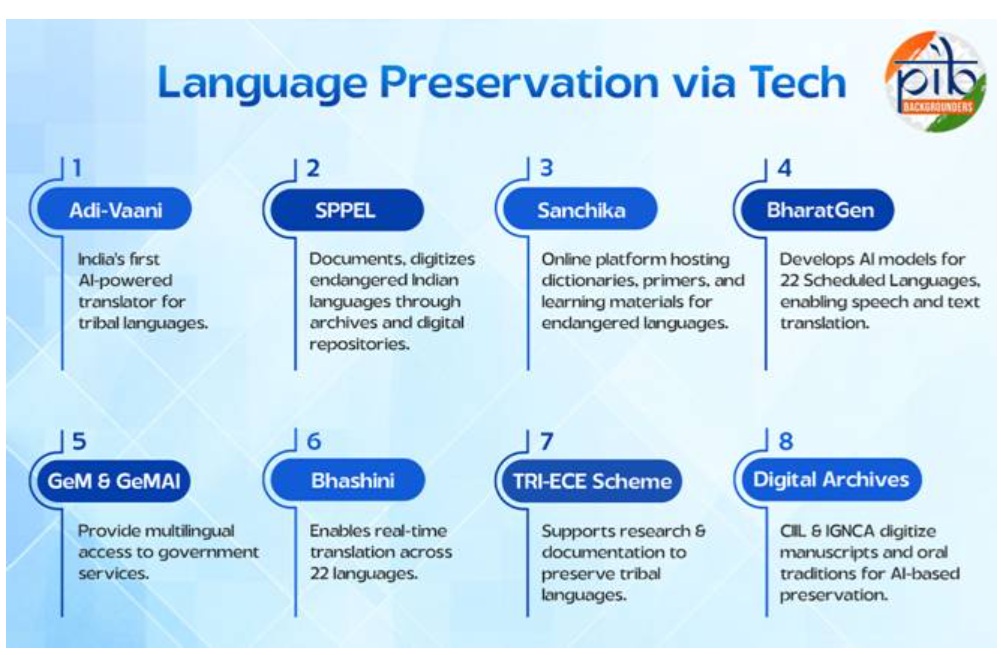 Language Preservation via Tech

pib BACKGROUNDERS

1
Adi-Vaani
India's first AI-powered translator for tribal languages.

2
SPPEL
Documents, digitizes endangered Indian languages through archives and digital repositories.

3
Sanchika
Online platform hosting dictionaries, primers, and learning materials for endangered languages.

4
BharatGen
Develops AI models for 22 Scheduled Languages, enabling speech and text translation.

5
GeM & GeMAI
Provide multilingual access to government services.

6
Bhashini
Enables real-time translation across 22 languages.

7
TRI-ECE Scheme
Supports research & documentation to preserve tribal languages.

8
Digital Archives
CIIL & IGNCA digitize manuscripts and oral traditions for AI-based preservation.